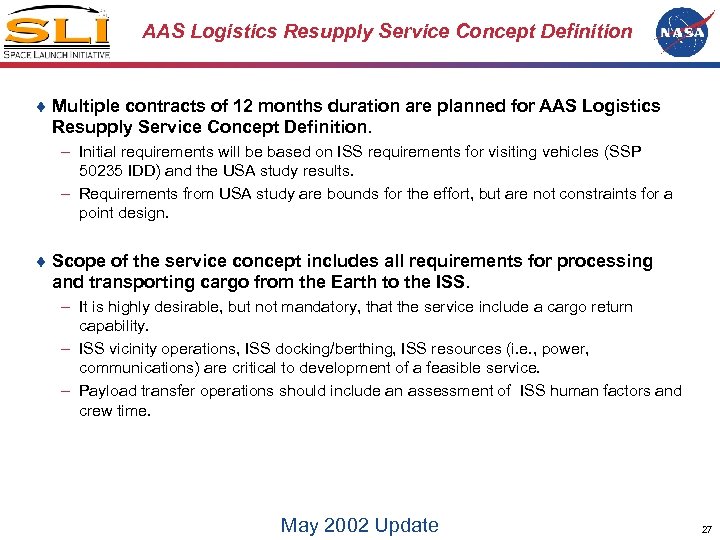 SLI
SPACE LAUNCH INITIATIVE

AAS Logistics Resupply Service Concept Definition

NASA

♦ Multiple contracts of 12 months duration are planned for AAS Logistics Resupply Service Concept Definition.

– Initial requirements will be based on ISS requirements for visiting vehicles (SSP 50235 IDD) and the USA study results.

– Requirements from USA study are bounds for the effort, but are not constraints for a point design.

♦ Scope of the service concept includes all requirements for processing and transporting cargo from the Earth to the ISS.

– It is highly desirable, but not mandatory, that the service include a cargo return capability.

– ISS vicinity operations, ISS docking/berthing, ISS resources (i.e., power, communications) are critical to development of a feasible service.

– Payload transfer operations should include an assessment of ISS human factors and crew time.

May 2002 Update

27